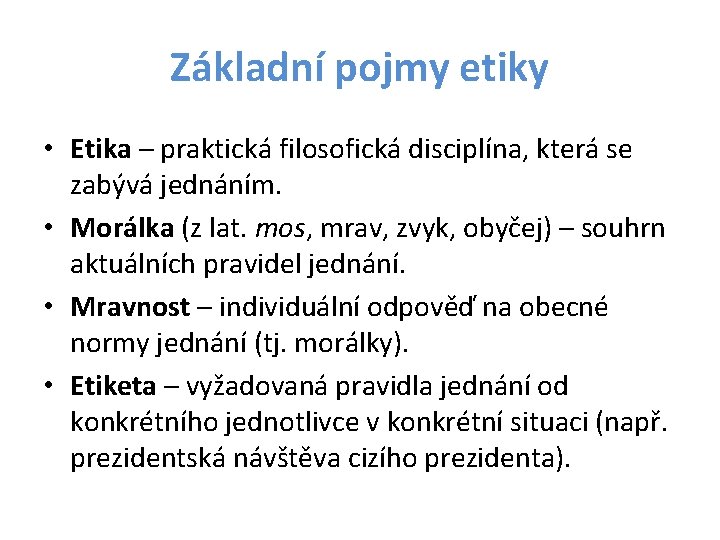 Základní pojmy etiky

• Etika – praktická filosofická disciplína, která se zabývá jednáním.
• Morálka (z lat. mos, mrav, zvyk, obyčej) – souhrn aktuálních pravidel jednání.
• Mravnost – individuální odpověď na obecné normy jednání (tj. morálky).
• Etiketa – vyžadovaná pravidla jednání od konkrétního jednotlivce v konkrétní situaci (např. prezidentská návštěva cizího prezidenta).